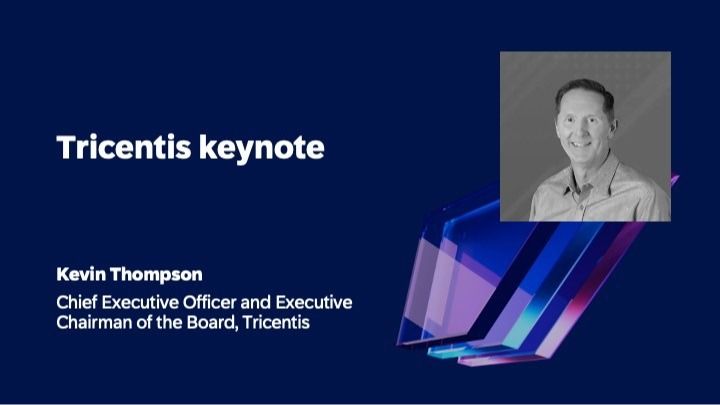 Tricentis keynote

Kevin Thompson

Chief Executive Officer and Executive Chairman of the Board, Tricentis